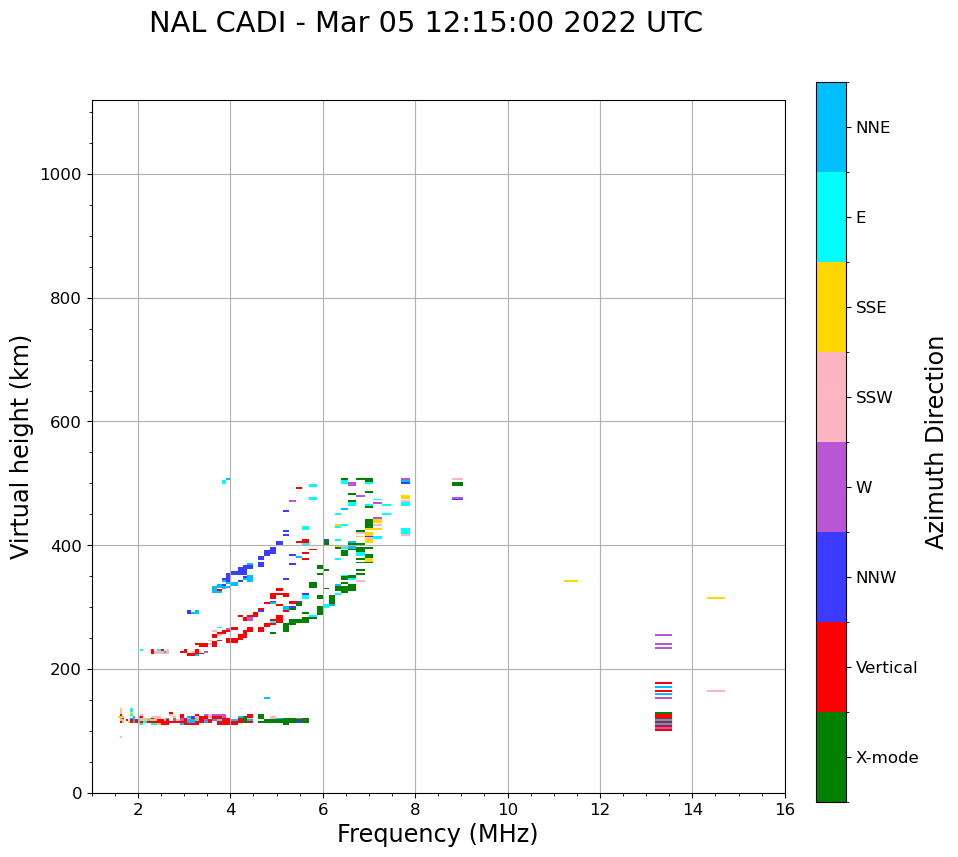 NAL CADI - Mar 05 12:15:00 2022 UTC

Virtual height (km)

1000
800
600
400
200
0

2
4
6
8
10
12
14
16

Frequency (MHz)

NNE
E
SSE
SSW
W
NNW
Vertical
X-mode

Azimuth Direction